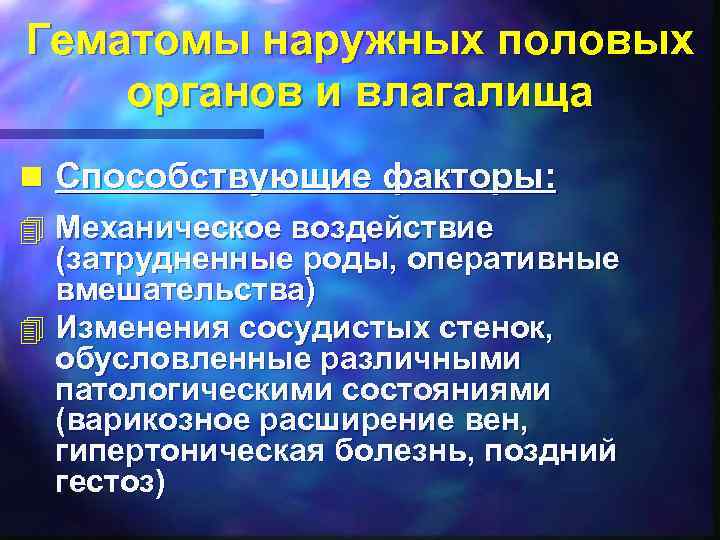 Гематомы наружных половых органов и влагалища

Способствующие факторы:

Механическое воздействие (затрудненные роды, оперативные вмешательства)

Изменения сосудистых стенок, обусловленные различными патологическими состояниями (варикозное расширение вен, гипертоническая болезнь, поздний гестоз)